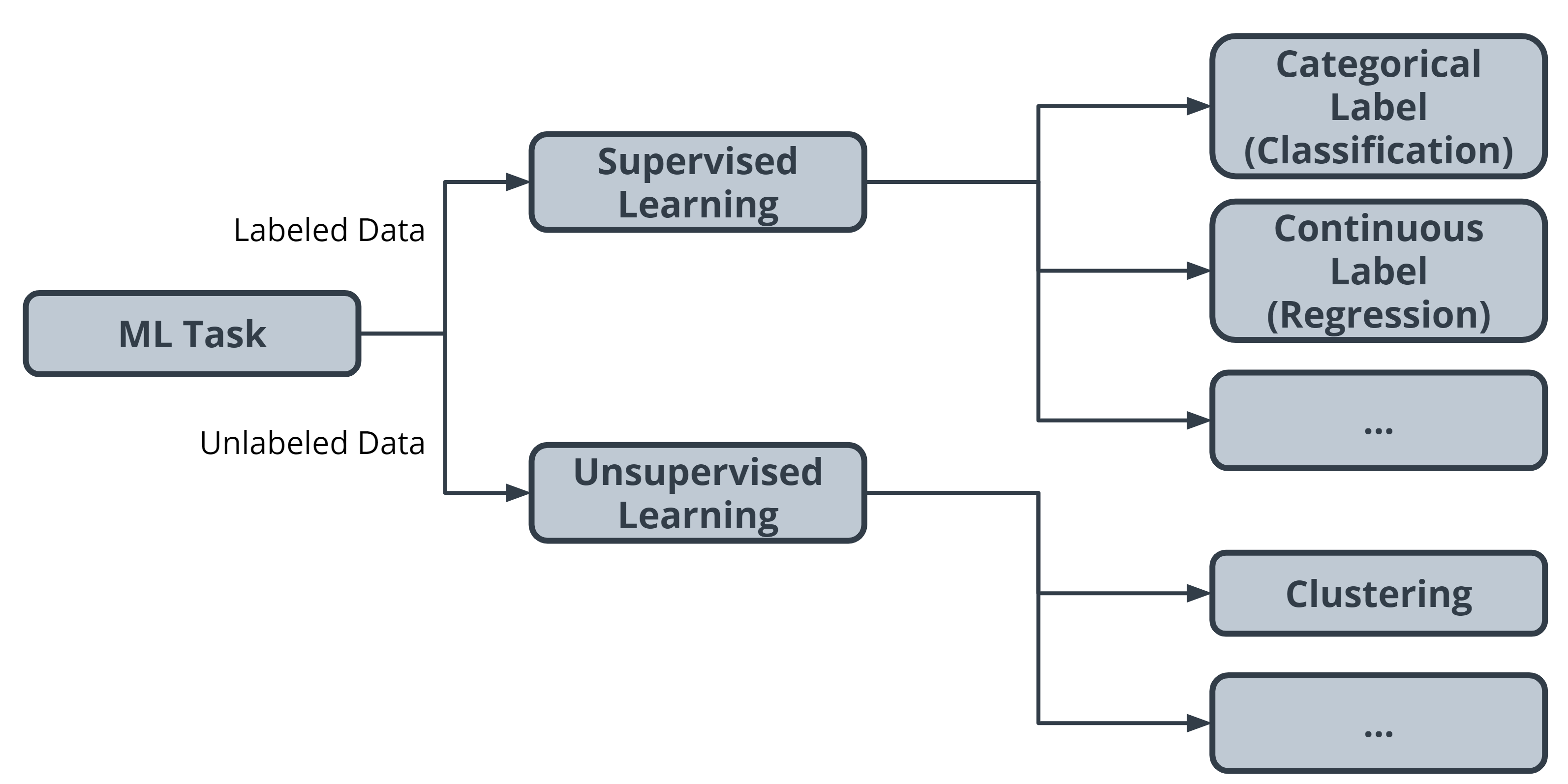 ML Task

Labeled Data

Unlabeled Data

Supervised Learning

Unsupervised Learning

Categorical Label (Classification)

Continuous Label (Regression)

...

Clustering

...